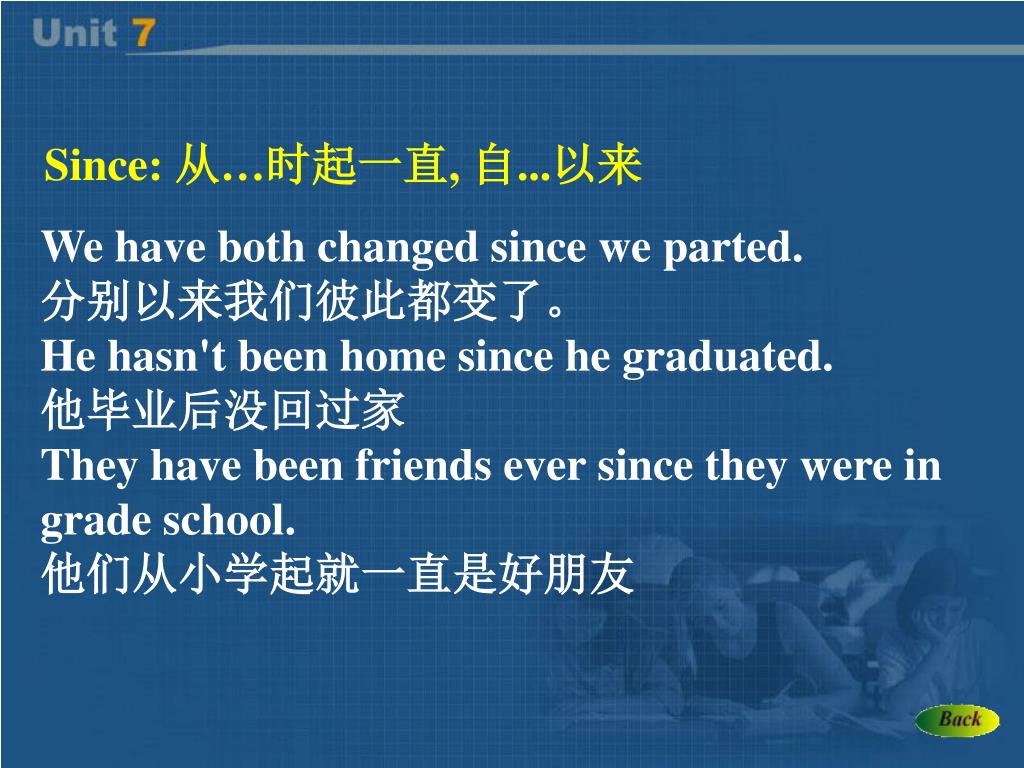 Unit 7

Since: 从…时起一直, 自...以来

We have both changed since we parted.
分别以来我们彼此都变了。
He hasn't been home since he graduated.
他毕业后没回过家
They have been friends ever since they were in grade school.
他们从小学起就一直是好朋友

Back